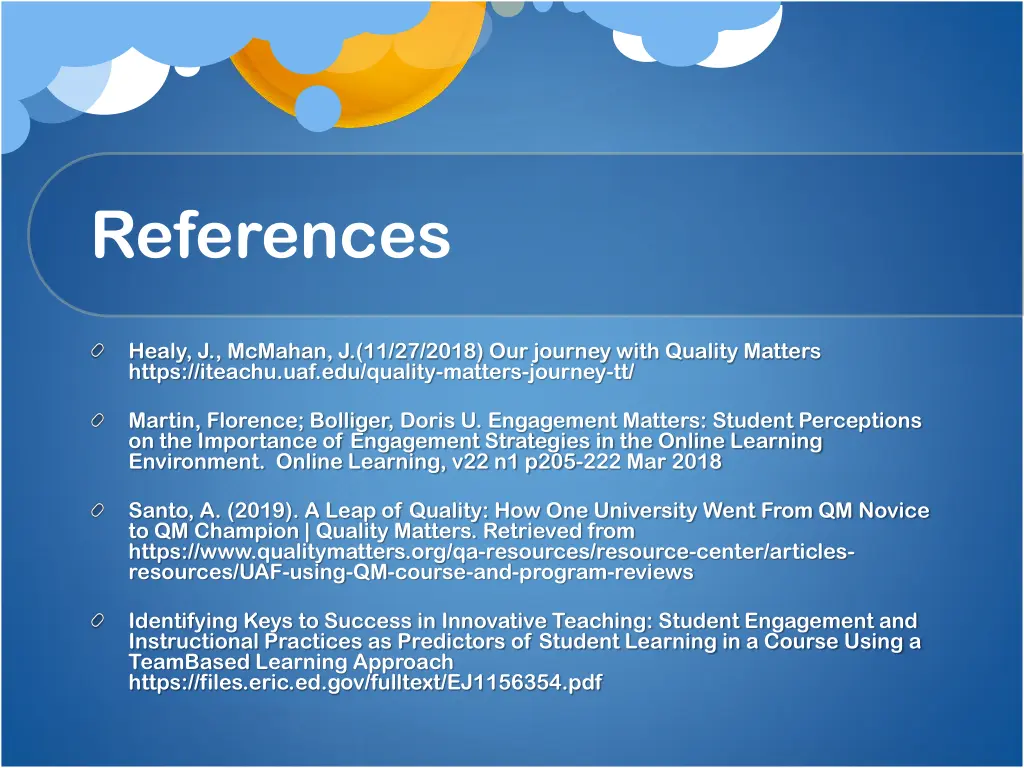 References

Healy, J., McMahan, J.(11/27/2018) Our journey with Quality Matters https://iteachu.uaf.edu/quality-matters-journey-tt/

Martin, Florence; Bolliger, Doris U. Engagement Matters: Student Perceptions on the Importance of Engagement Strategies in the Online Learning Environment. Online Learning, v22 n1 p205-222 Mar 2018

Santo, A. (2019). A Leap of Quality: How One University Went From QM Novice to QM Champion | Quality Matters. Retrieved from https://www.qualitymatters.org/qa-resources/resource-center/articles-resources/UAF-using-QM-course-and-program-reviews

Identifying Keys to Success in Innovative Teaching: Student Engagement and Instructional Practices as Predictors of Student Learning in a Course Using a TeamBased Learning Approach https://files.eric.ed.gov/fulltext/EJ1156354.pdf